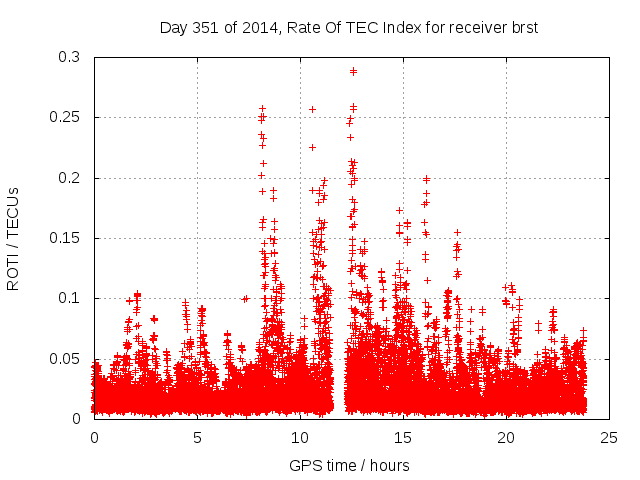 Day 351 of 2014, Rate Of TEC Index for receiver brst

ROTI / TECUs

0.3
0.25
0.2
0.15
0.1
0.05
0

0
5
10
15
20
25

GPS time / hours